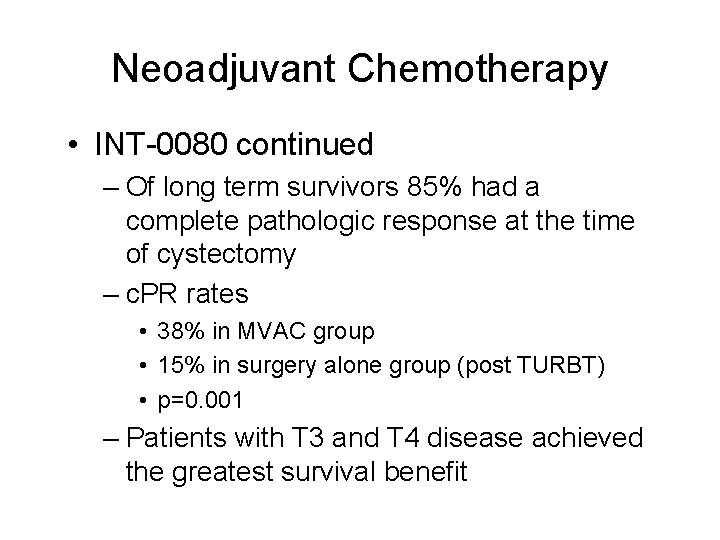 Neoadjuvant Chemotherapy

• INT-0080 continued
– Of long term survivors 85% had a complete pathologic response at the time of cystectomy
– cPR rates
• 38% in MVAC group
• 15% in surgery alone group (post TURBT)
• p=0.001
– Patients with T3 and T4 disease achieved the greatest survival benefit